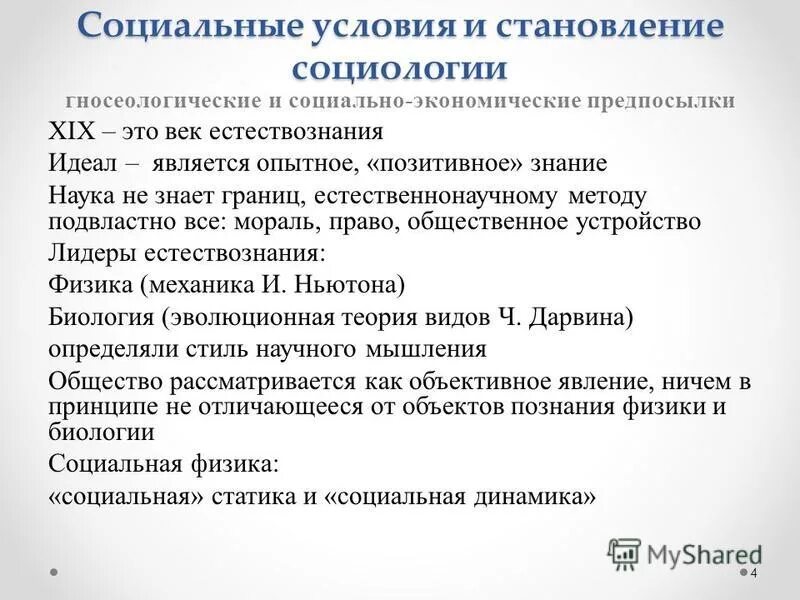 Социальные условия и становление социологии

гносеологические и социально-экономические предпосылки

XIX – это век естествознания

Идеал – является опытное, «позитивное» знание

Наука не знает границ, естественнонаучному методу подвластно все: мораль, право, общественное устройство

Лидеры естествознания:

Физика (механика И. Ньютона)

Биология (эволюционная теория видов Ч. Дарвина)

определяли стиль научного мышления

Общество рассматривается как объективное явление, ничем в принципе не отличающееся от объектов познания физики и биологии

Социальная физика:

«социальная» статика и «социальная динамика»

MyShared

4